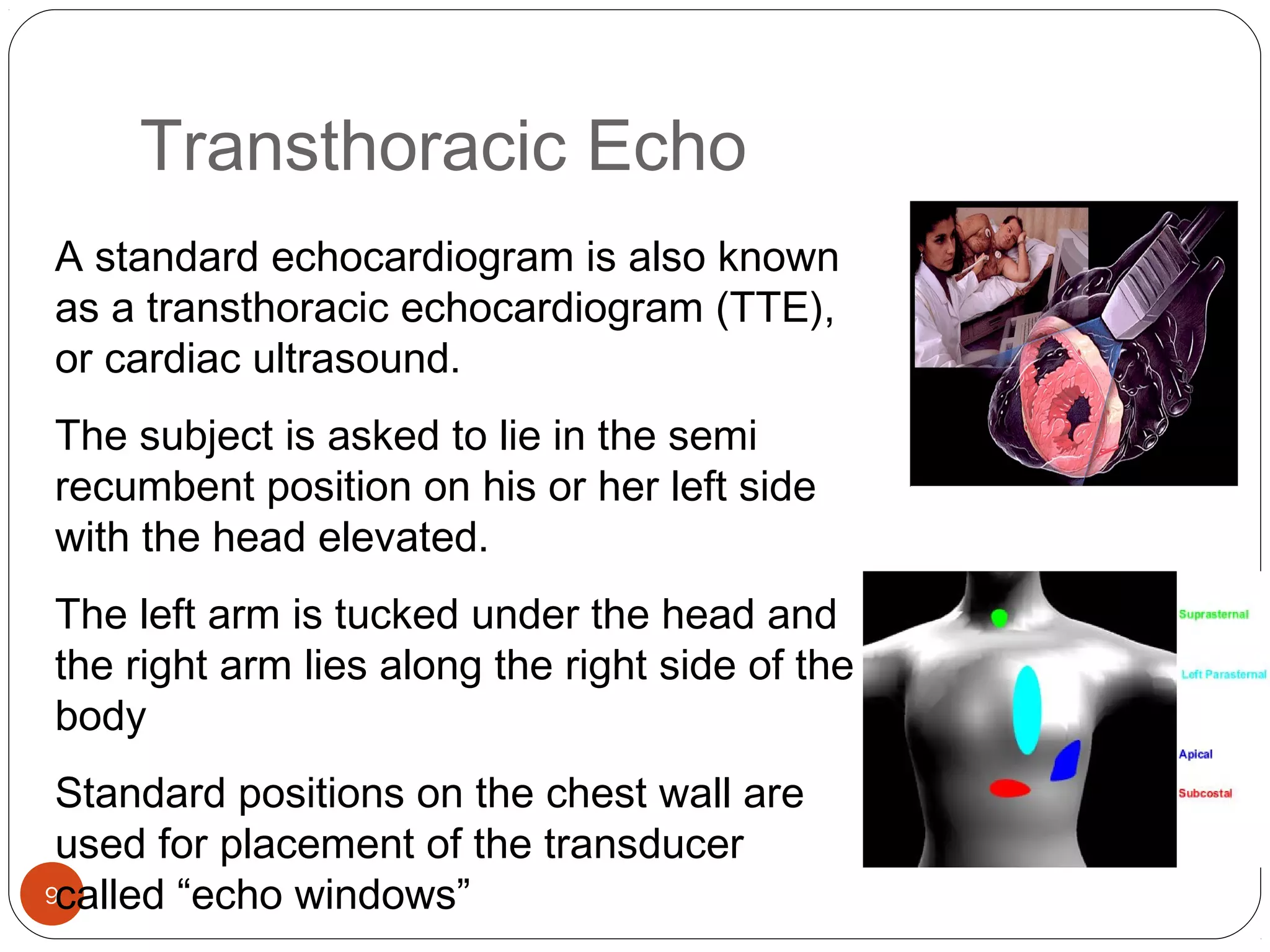 Transthoracic Echo

A standard echocardiogram is also known as a transthoracic echocardiogram (TTE), or cardiac ultrasound.

The subject is asked to lie in the semi recumbent position on his or her left side with the head elevated.

The left arm is tucked under the head and the right arm lies along the right side of the body

Standard positions on the chest wall are used for placement of the transducer called “echo windows”

Suprasternal

Left Parasternal

Apical

Subcostal

9